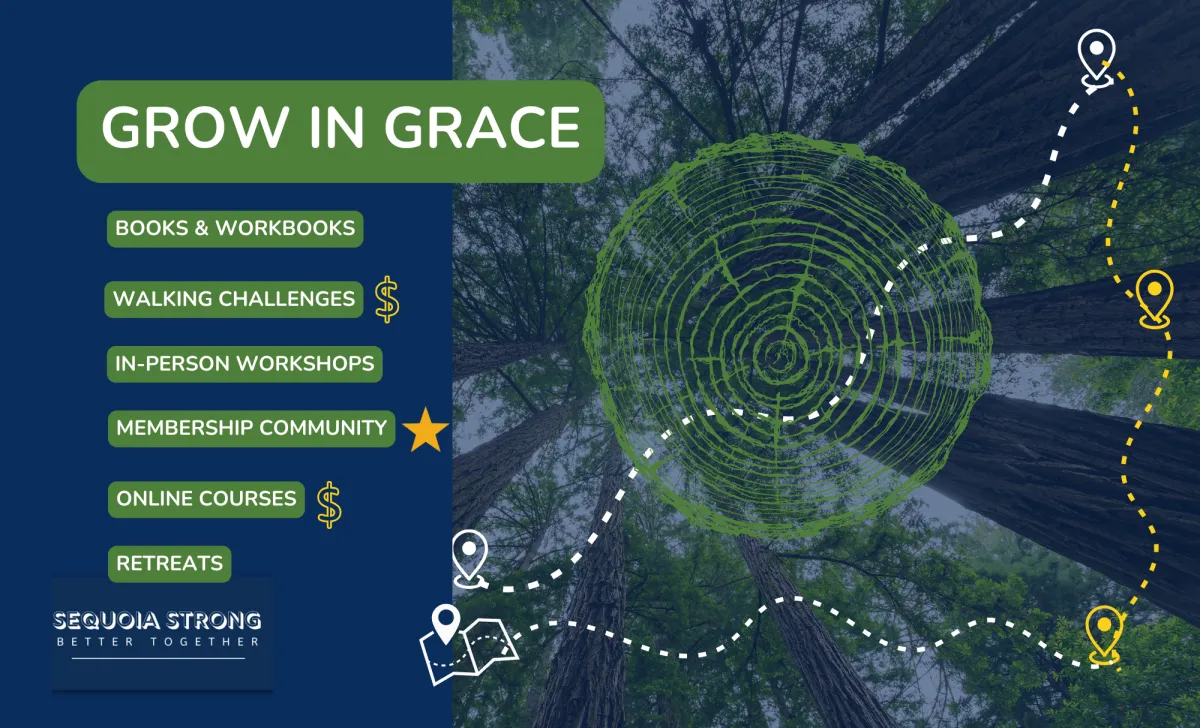 GROW IN GRACE

BOOKS & WORKBOOKS

WALKING CHALLENGES $

IN-PERSON WORKSHOPS

MEMBERSHIP COMMUNITY

ONLINE COURSES $

RETREATS

SEQUOIA STRONG
BETTER TOGETHER